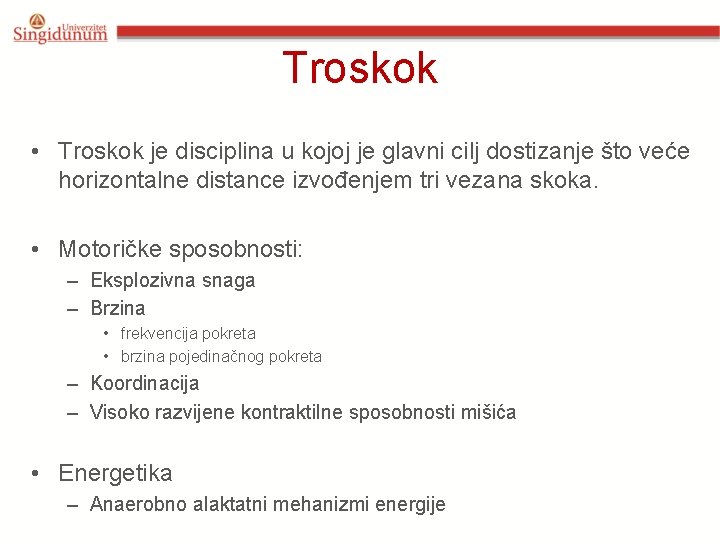 Univerzitet Singidunum

Troskok

• Troskok je disciplina u kojoj je glavni cilj dostizanje što veće horizontalne distance izvođenjem tri vezana skoka.

• Motoričke sposobnosti:
– Eksplozivna snaga
– Brzina
• frekvencija pokreta
• brzina pojedinačnog pokreta
– Koordinacija
– Visoko razvijene kontraktilne sposobnosti mišića

• Energetika
– Anaerobno alaktatni mehanizmi energije